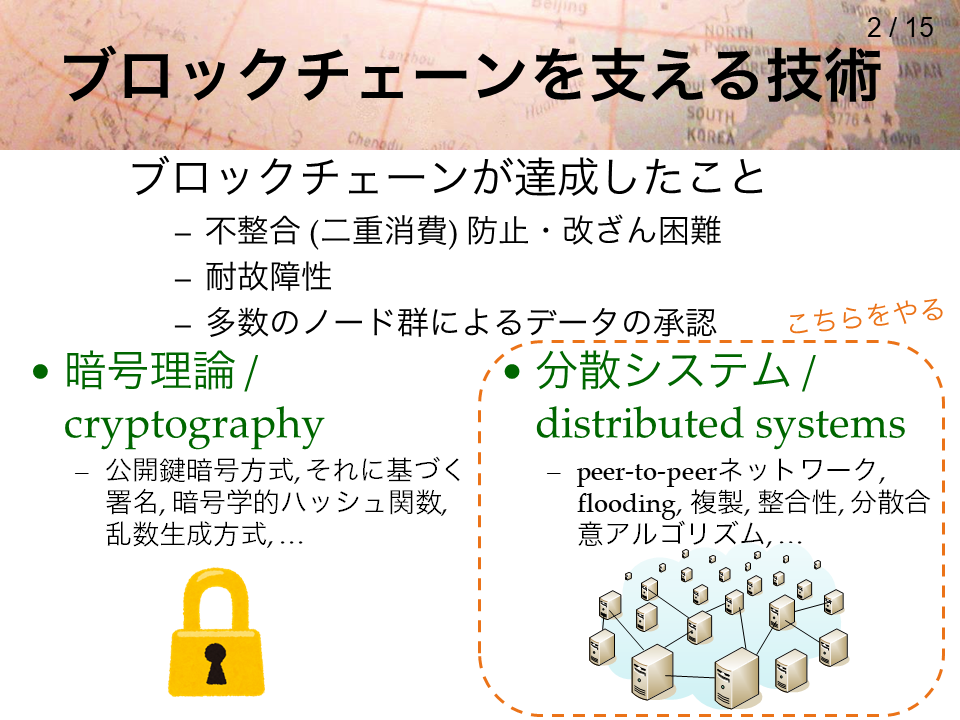 2 / 15

ブロックチェーンを支える技術

ブロックチェーンが達成したこと

– 不整合 (二重消費) 防止・改ざん困難
– 耐故障性
– 多数のノード群によるデータの承認

こちらをやる

• 暗号理論 / cryptography
– 公開鍵暗号方式, それに基づく署名, 暗号学的ハッシュ関数, 乱数生成方式, …

• 分散システム / distributed systems
– peer-to-peerネットワーク, flooding, 複製, 整合性, 分散合意アルゴリズム, …